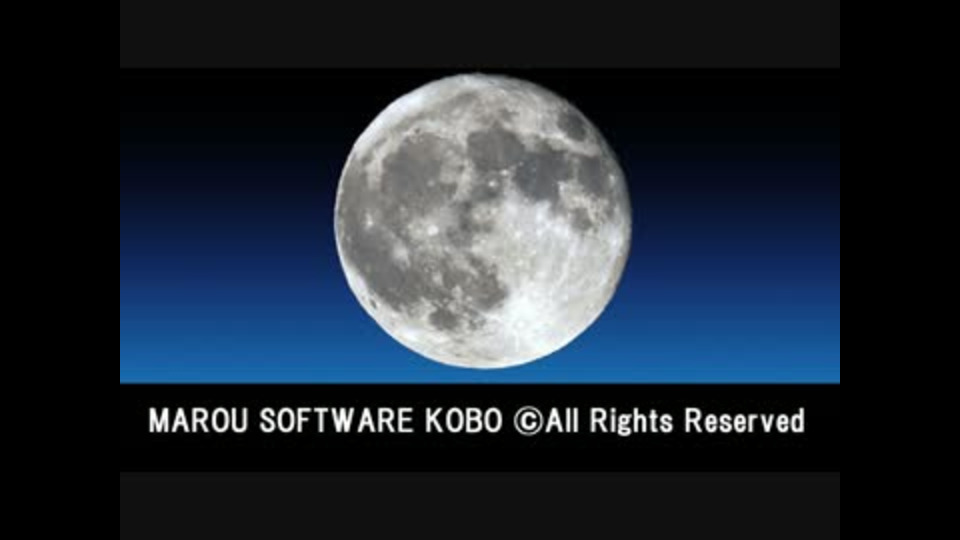 MAROU SOFTWARE KOBO ©All Rights Reserved